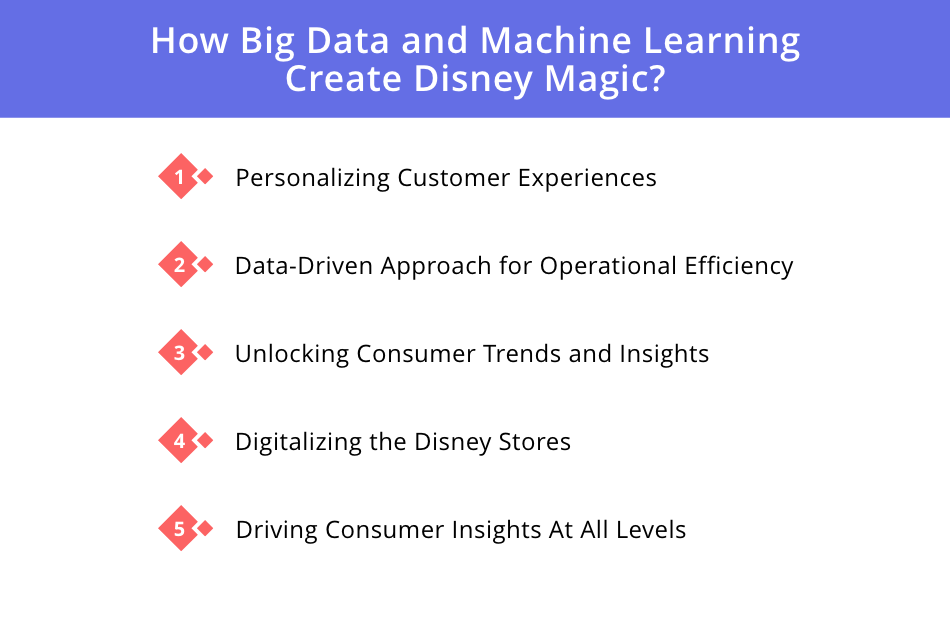 How Big Data and Machine Learning Create Disney Magic?

1 Personalizing Customer Experiences

2 Data-Driven Approach for Operational Efficiency

3 Unlocking Consumer Trends and Insights

4 Digitalizing the Disney Stores

5 Driving Consumer Insights At All Levels